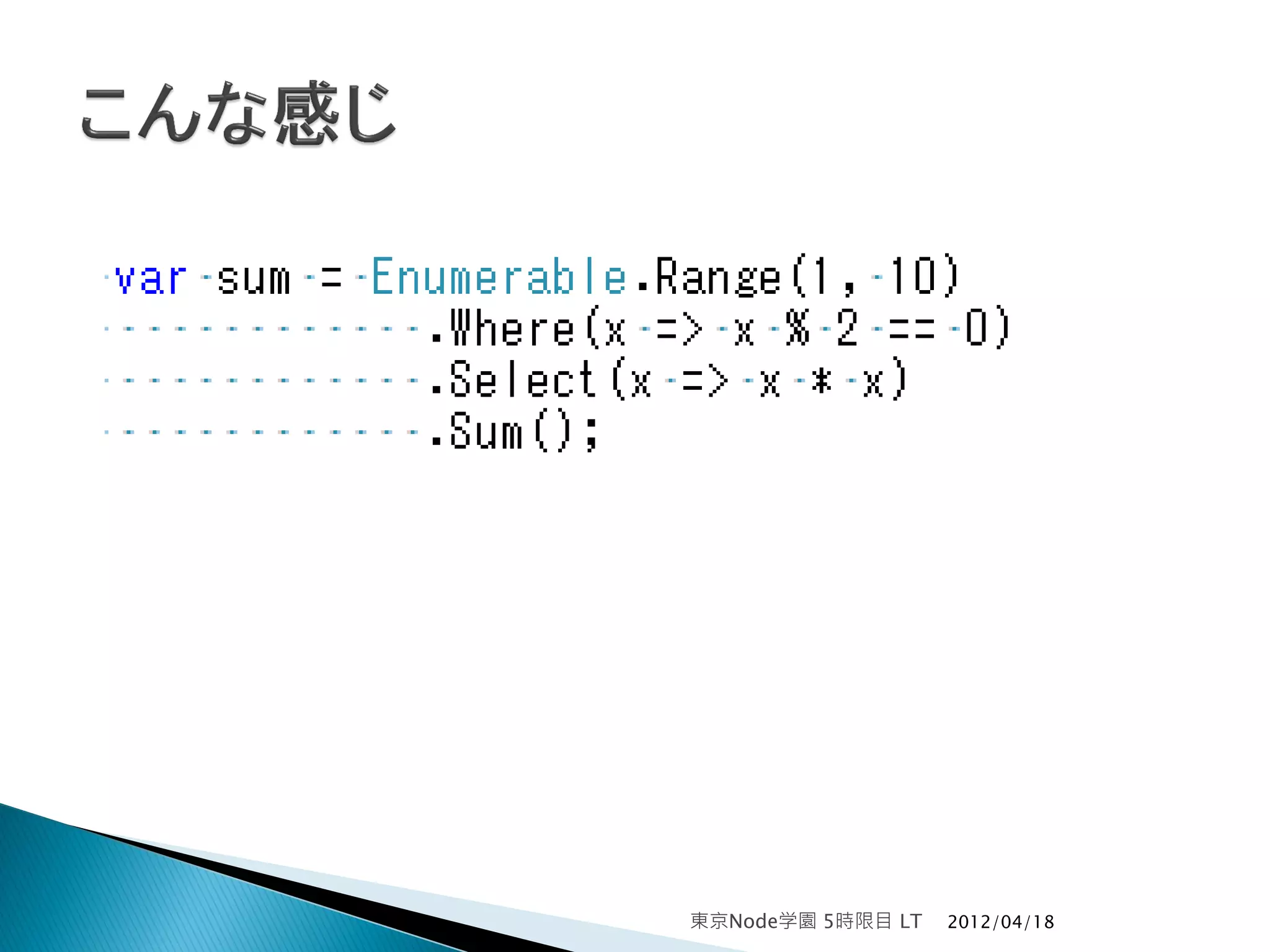 こんな感じ

var sum = Enumerable.Range(1, 10)
                .Where(x => x % 2 == 0)
                .Select(x => x * x)
                .Sum();

東京Node学園 5時限目 LT 2012/04/18